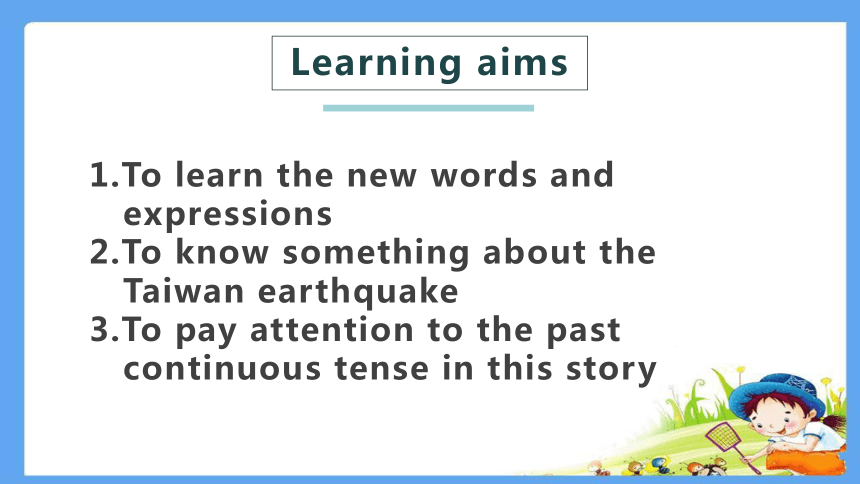 Learning aims

1.To learn the new words and expressions
2.To know something about the Taiwan earthquake
3.To pay attention to the past continuous tense in this story